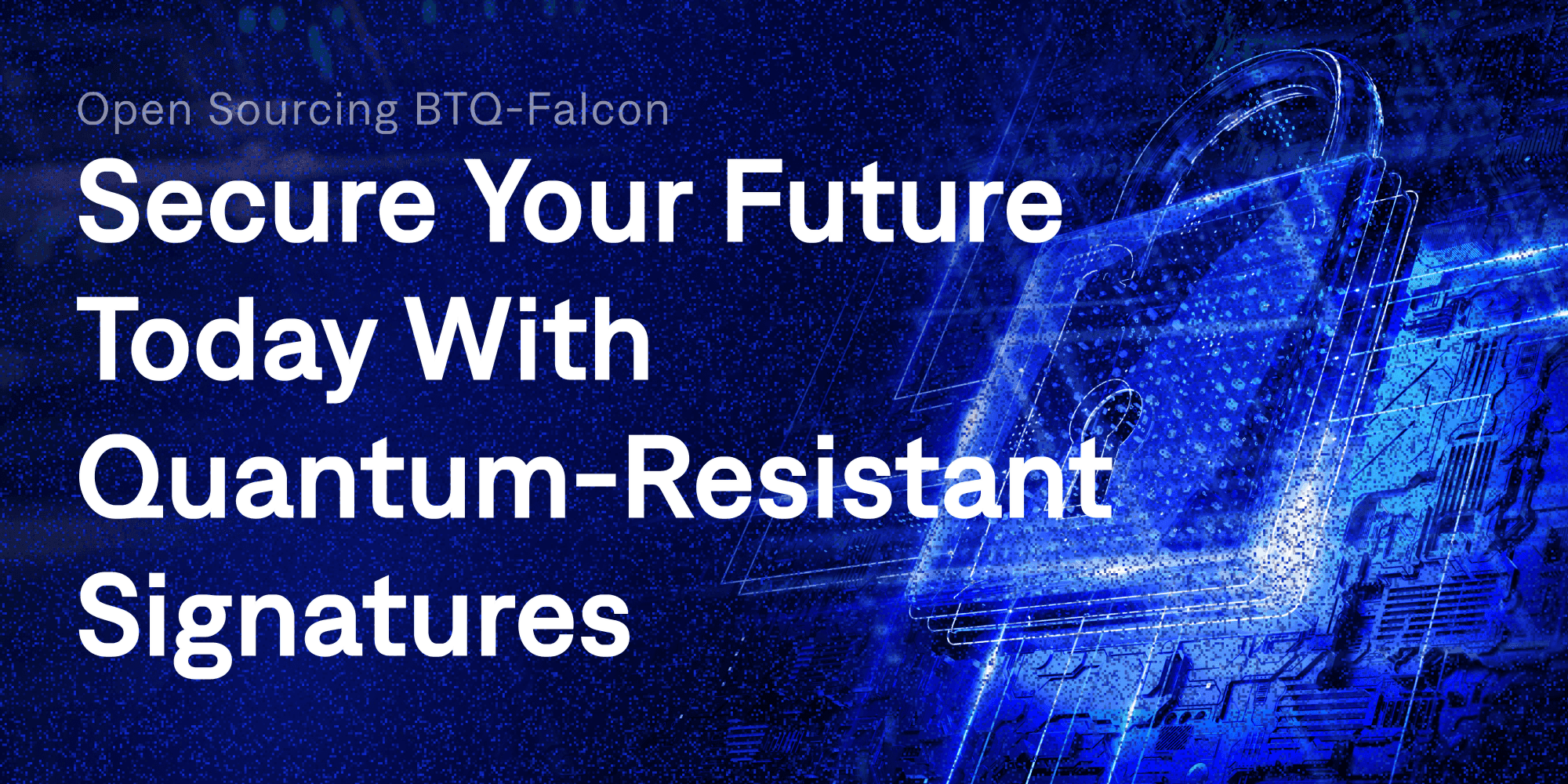 Open Sourcing BTQ-Falcon

Secure Your Future Today With Quantum-Resistant Signatures